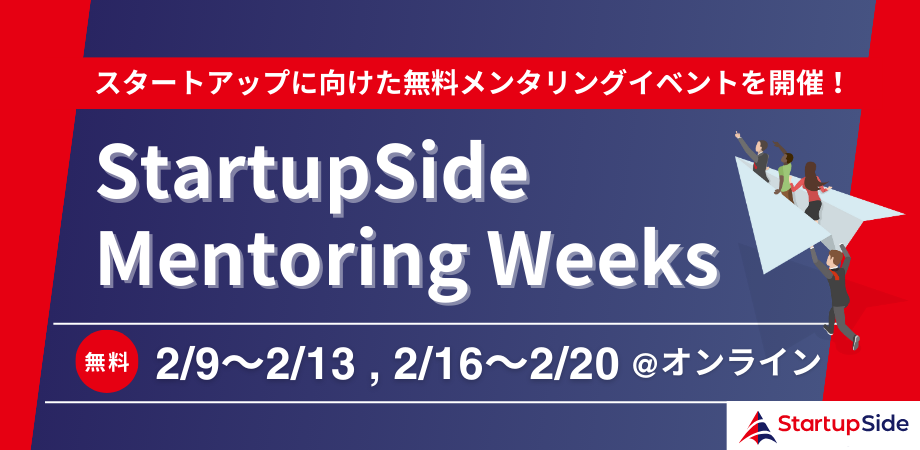 スタートアップに向けた無料メンタリングイベントを開催！

StartupSide Mentoring Weeks

無料 2/9〜2/13 , 2/16〜2/20 @オンライン

StartupSide